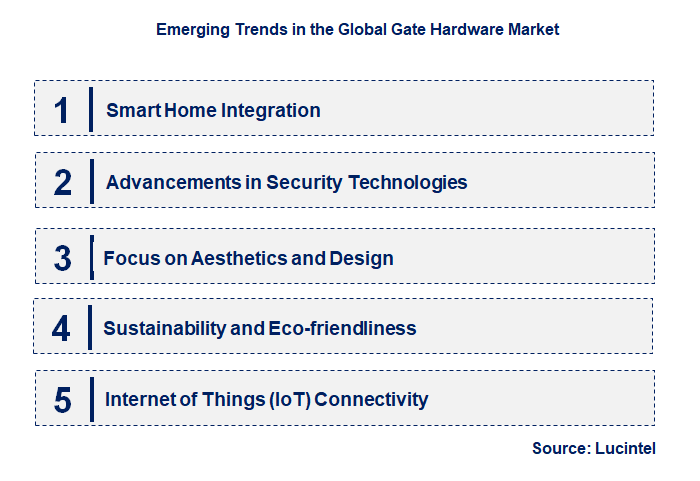 Emerging Trends in the Global Gate Hardware Market

1 Smart Home Integration

2 Advancements in Security Technologies

3 Focus on Aesthetics and Design

4 Sustainability and Eco-friendliness

5 Internet of Things (IoT) Connectivity

Source: Lucintel